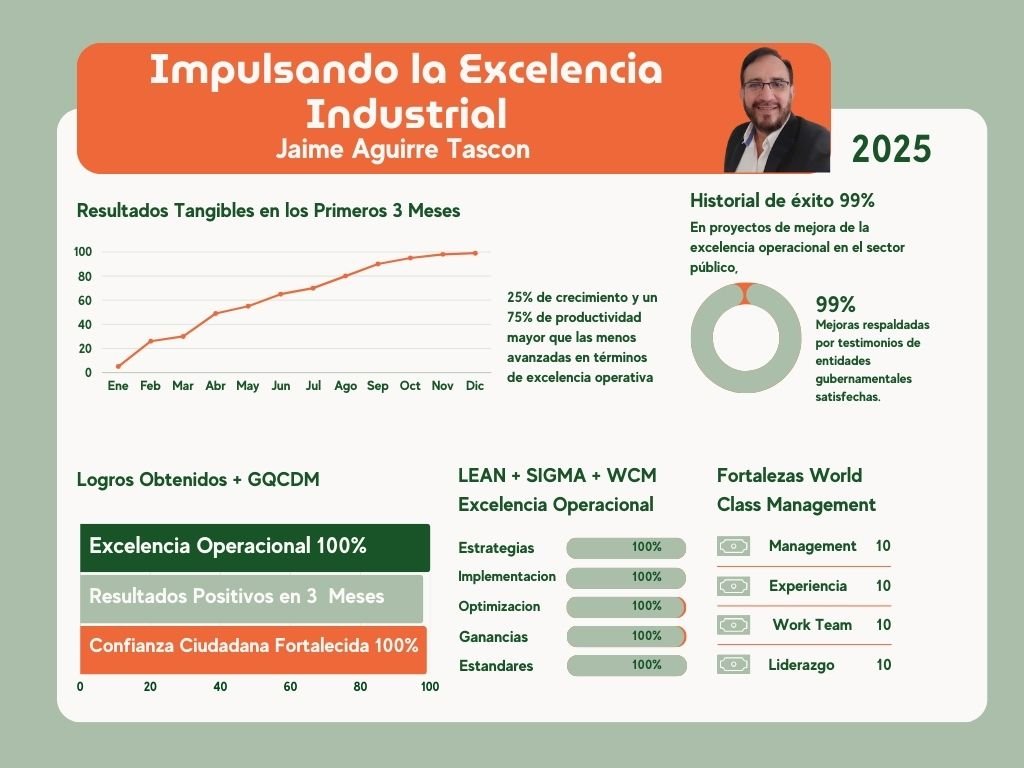 Impulsando la Excelencia Industrial
Jaime Aguirre Tascon

2025

Resultados Tangibles en los Primeros 3 Meses

100
80
60
40
20
0
Ene Feb Mar Abr May Jun Jul Ago Sep Oct Nov Dic

25% de crecimiento y un 75% de productividad mayor que las menos avanzadas en términos de excelencia operativa

Historial de éxito 99%
En proyectos de mejora de la excelencia operacional en el sector público,

99%
Mejoras respaldadas por testimonios de entidades gubernamentales satisfechas.

Logros Obtenidos + GQCDM

Excelencia Operacional 100%
Resultados Positivos en 3 Meses
Confianza Ciudadana Fortalecida 100%
0 20 40 60 80 100

LEAN + SIGMA + WCM
Excelencia Operacional

| | |
|---|---|
| Estrategias | 100% |
| Implementacion | 100% |
| Optimizacion | 100% |
| Ganancias | 100% |
| Estandares | 100% |

Fortalezas World Class Management

| | |
|---|---|
| Management | 10 |
| Experiencia | 10 |
| Work Team | 10 |
| Liderazgo | 10 |